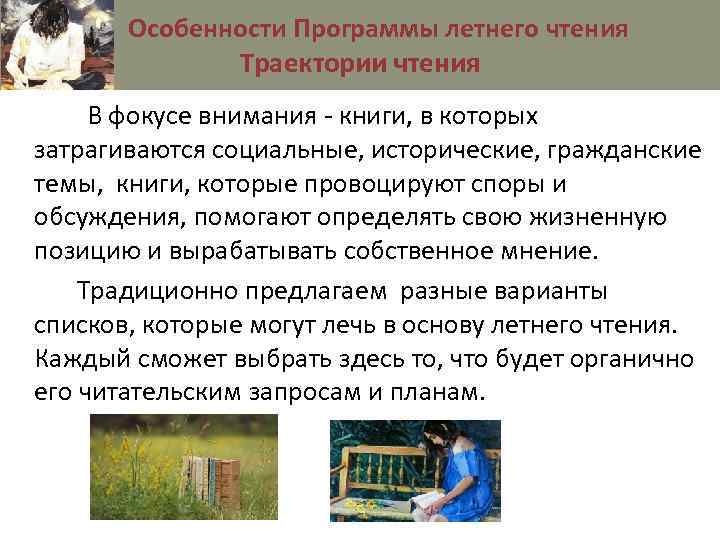 Особенности Программы летнего чтения
Траектории чтения

В фокусе внимания - книги, в которых затрагиваются социальные, исторические, гражданские темы, книги, которые провоцируют споры и обсуждения, помогают определять свою жизненную позицию и вырабатывать собственное мнение.

Традиционно предлагаем разные варианты списков, которые могут лечь в основу летнего чтения. Каждый сможет выбрать здесь то, что будет органично его читательским запросам и планам.